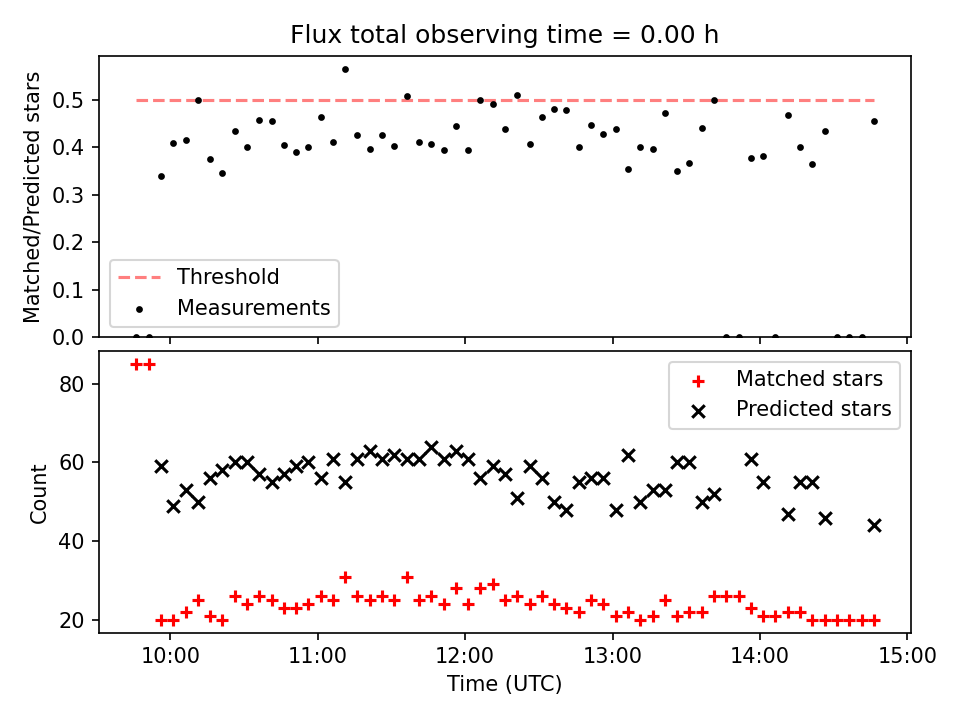 Flux total observing time = 0.00 h

Matched/Predicted stars

0.5
0.4
0.3
0.2
0.1
0.0

Threshold
Measurements

Count

80
60
40
20

Matched stars
Predicted stars

10:00
11:00
12:00
13:00
14:00
15:00

Time (UTC)